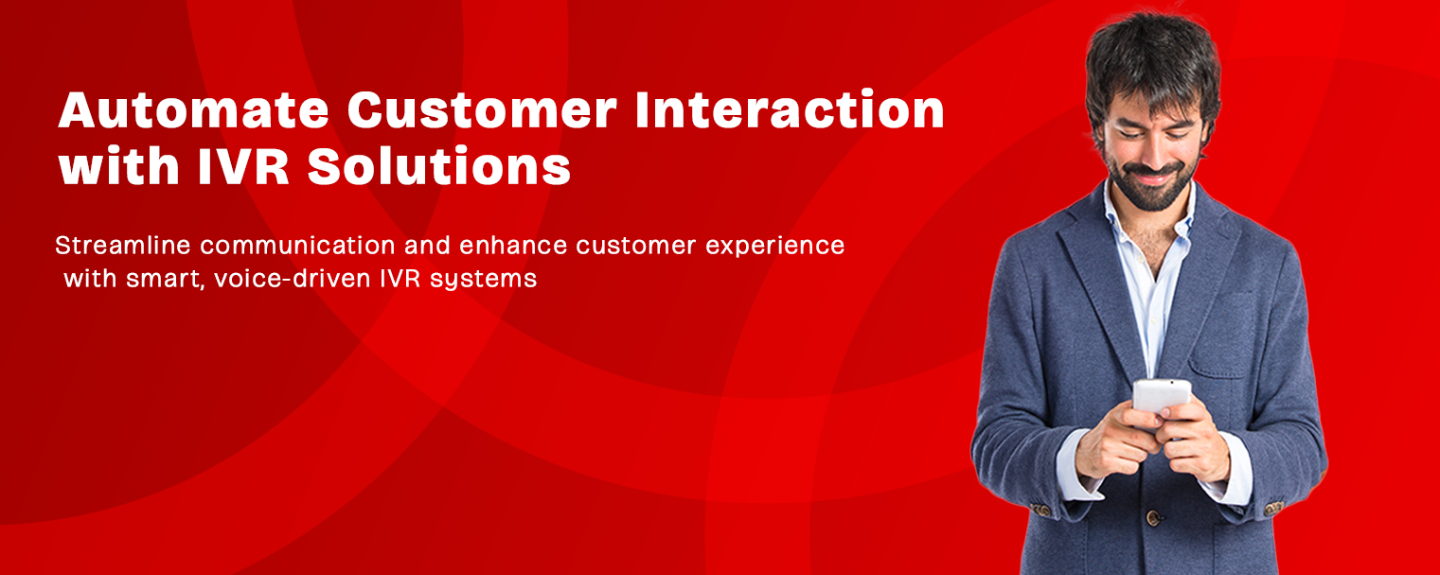 Automate Customer Interaction with IVR Solutions

Streamline communication and enhance customer experience with smart, voice-driven IVR systems